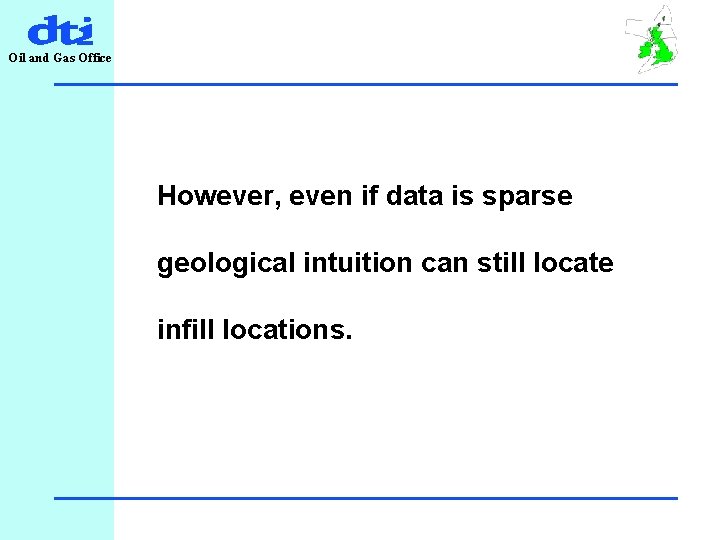 dti
Oil and Gas Office

However, even if data is sparse geological intuition can still locate infill locations.